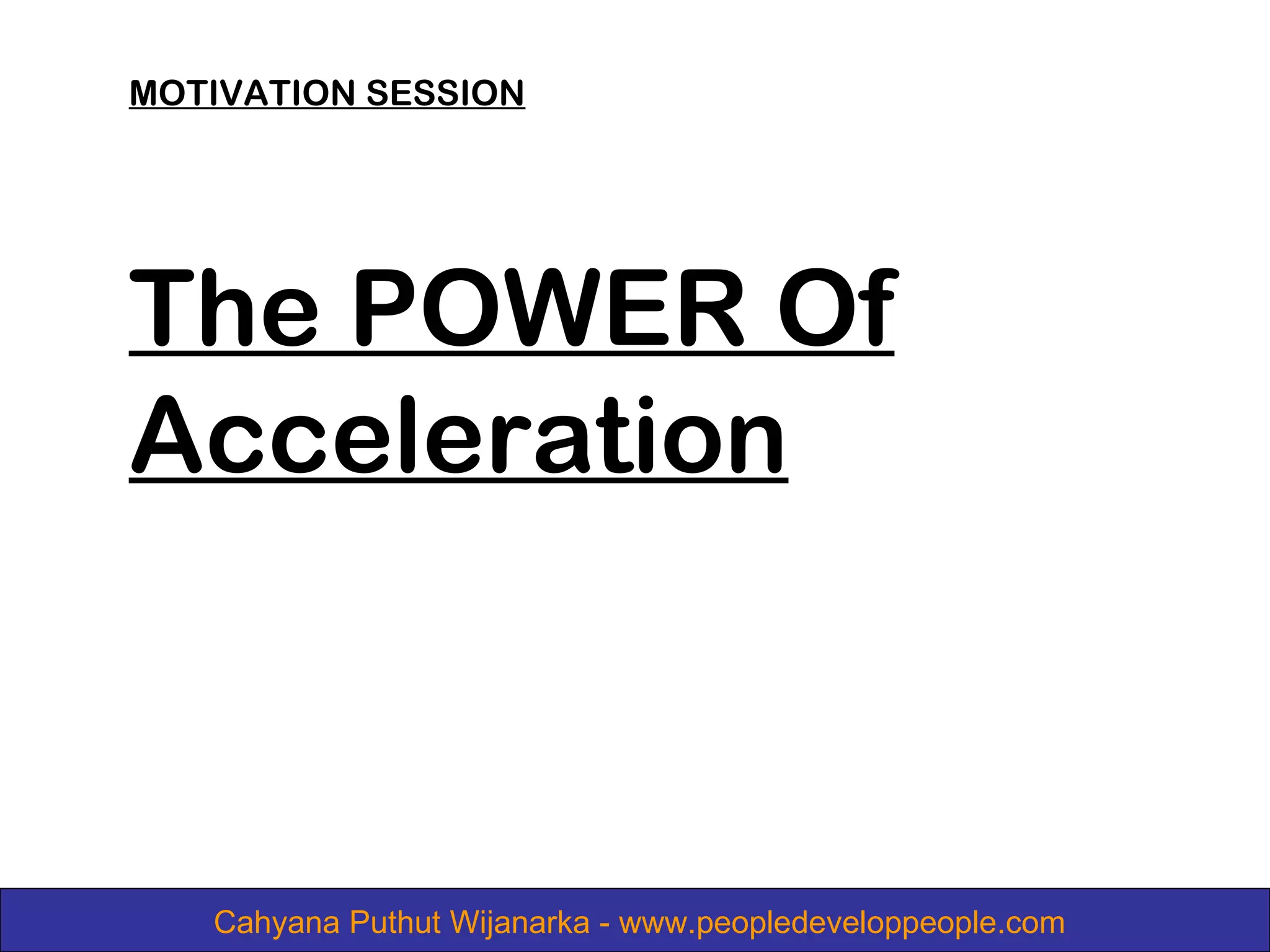 MOTIVATION SESSION

The POWER Of Acceleration

Cahyana Puthut Wijanarka - www.peopledeveloppeople.com